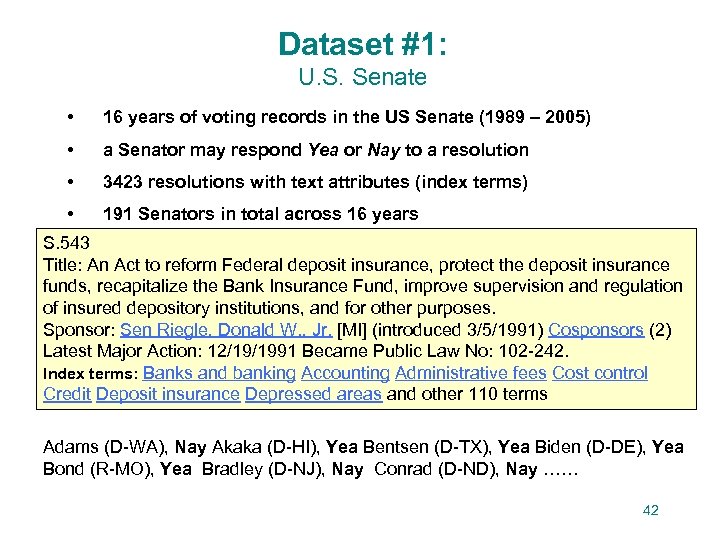 Dataset #1:
U.S. Senate

• 16 years of voting records in the US Senate (1989 – 2005)
• a Senator may respond Yea or Nay to a resolution
• 3423 resolutions with text attributes (index terms)
• 191 Senators in total across 16 years

S.543
Title: An Act to reform Federal deposit insurance, protect the deposit insurance funds, recapitalize the Bank Insurance Fund, improve supervision and regulation of insured depository institutions, and for other purposes.
Sponsor: Sen Riegle, Donald W., Jr. [MI] (introduced 3/5/1991) Cosponsors (2)
Latest Major Action: 12/19/1991 Became Public Law No: 102-242.
Index terms: Banks and banking Accounting Administrative fees Cost control Credit Deposit insurance Depressed areas and other 110 terms

Adams (D-WA), Nay Akaka (D-HI), Yea Bentsen (D-TX), Yea Biden (D-DE), Yea Bond (R-MO), Yea Bradley (D-NJ), Nay Conrad (D-ND), Nay ……

42